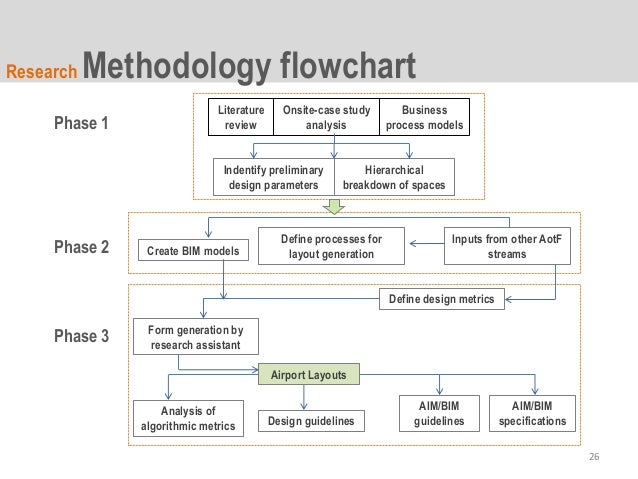 Research Methodology flowchart

Phase 1

Literature review

Onsite-case study analysis

Business process models

Indentify preliminary design parameters

Hierarchical breakdown of spaces

Phase 2

Create BIM models

Define processes for layout generation

Inputs from other AotF streams

Phase 3

Define design metrics

Form generation by research assistant

Airport Layouts

Analysis of algorithmic metrics

Design guidelines

AIM/BIM guidelines

AIM/BIM specifications

26